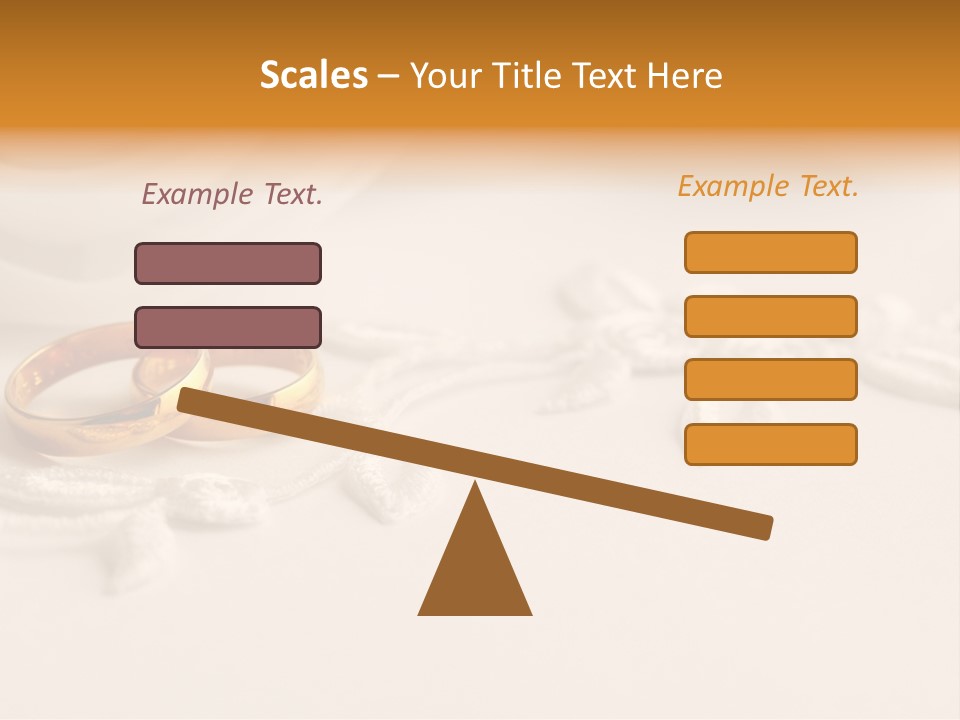 Scales – Your Title Text Here

Example Text.

Example Text.